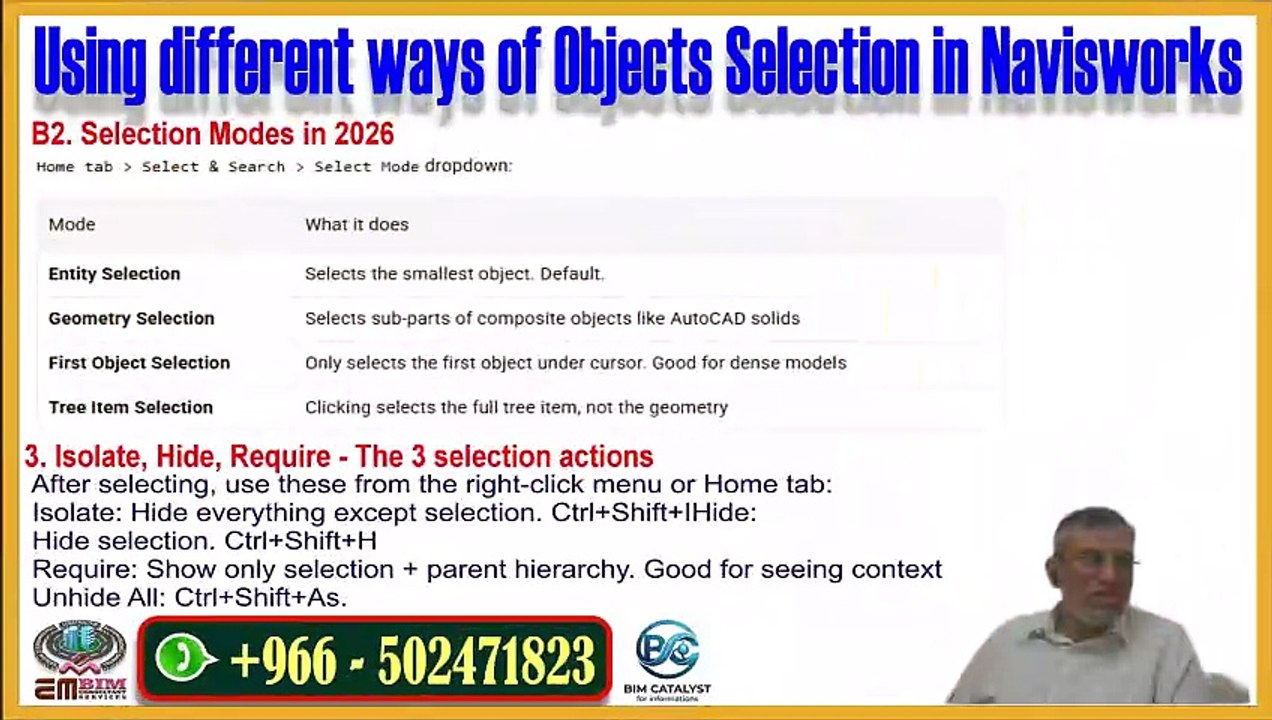 Using different ways of Objects Selection in Navisworks

B2. Selection Modes in 2026

Home tab > Select & Search > Select Mode dropdown:

| Mode | What it does |
|---|---|
| Entity Selection | Selects the smallest object. Default. |
| Geometry Selection | Selects sub-parts of composite objects like AutoCAD solids |
| First Object Selection | Only selects the first object under cursor. Good for dense models |
| Tree Item Selection | Clicking selects the full tree item, not the geometry |

3. Isolate, Hide, Require - The 3 selection actions

After selecting, use these from the right-click menu or Home tab:
Isolate: Hide everything except selection. Ctrl+Shift+IHide:
Hide selection. Ctrl+Shift+H
Require: Show only selection + parent hierarchy. Good for seeing context
Unhide All: Ctrl+Shift+As.

EM BIM

+966 - 502471823

BIM CATALYST
for informations